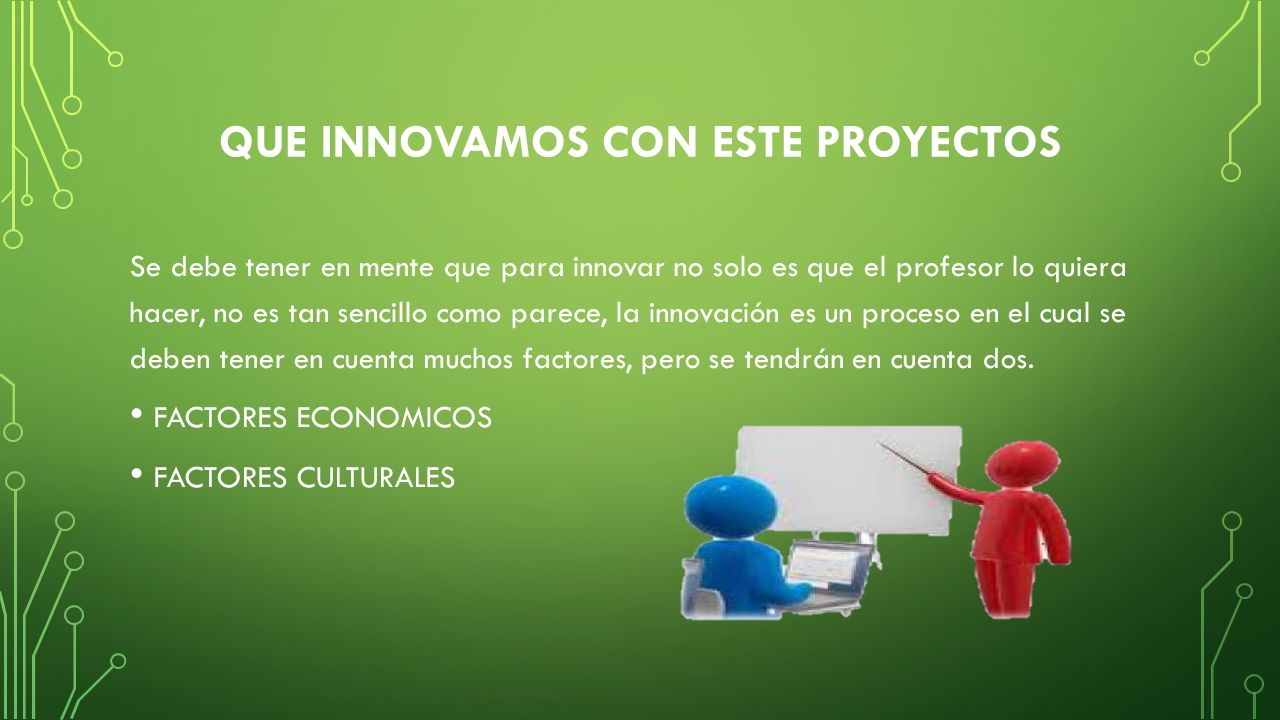 QUE INNOVAMOS CON ESTE PROYECTOS

Se debe tener en mente que para innovar no solo es que el profesor lo quiera hacer, no es tan sencillo como parece, la innovación es un proceso en el cual se deben tener en cuenta muchos factores, pero se tendrán en cuenta dos.

• FACTORES ECONOMICOS

• FACTORES CULTURALES